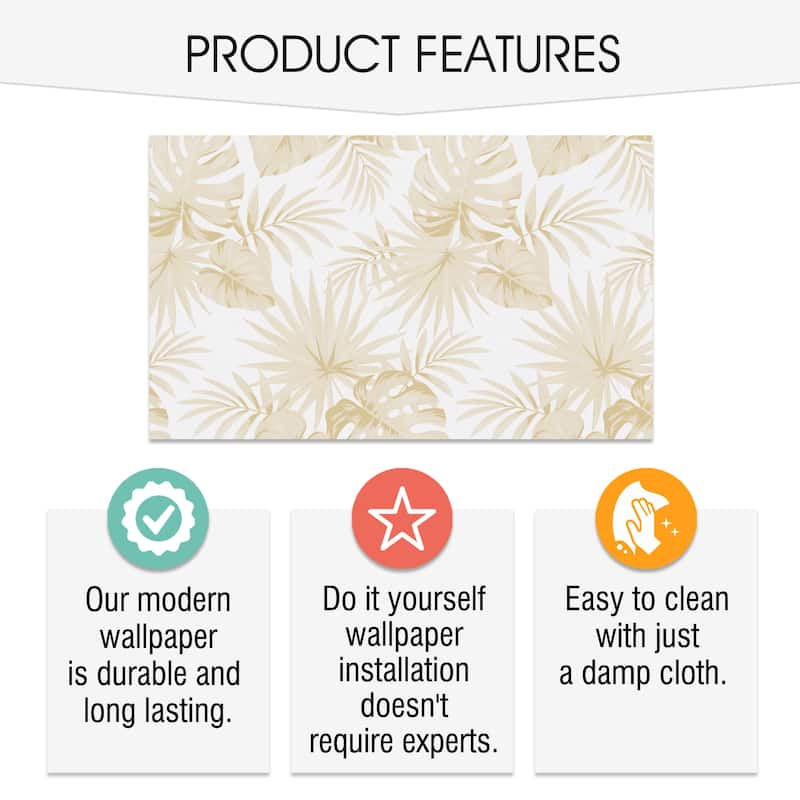 PRODUCT FEATURES

Our modern wallpaper is durable and long lasting.

Do it yourself wallpaper installation doesn't require experts.

Easy to clean with just a damp cloth.